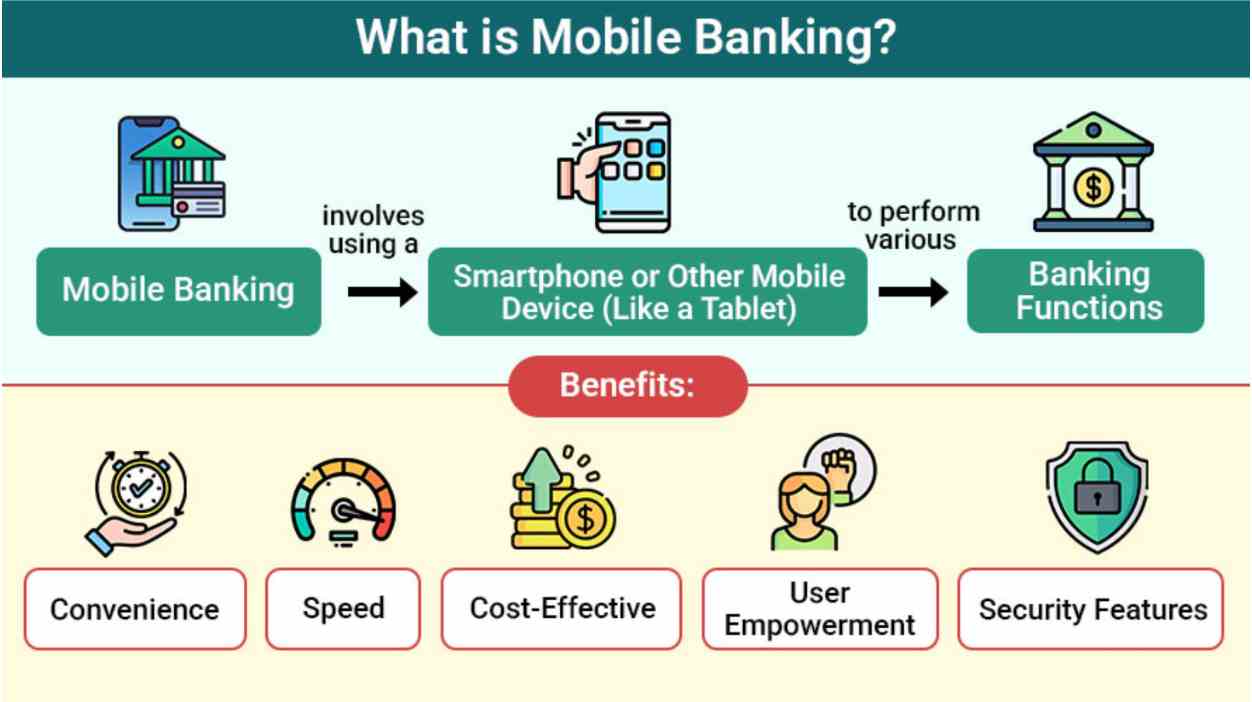 What is Mobile Banking?

Mobile Banking

involves using a

Smartphone or Other Mobile Device (Like a Tablet)

to perform various

Banking Functions

Benefits:

Convenience

Speed

Cost-Effective

User Empowerment

Security Features